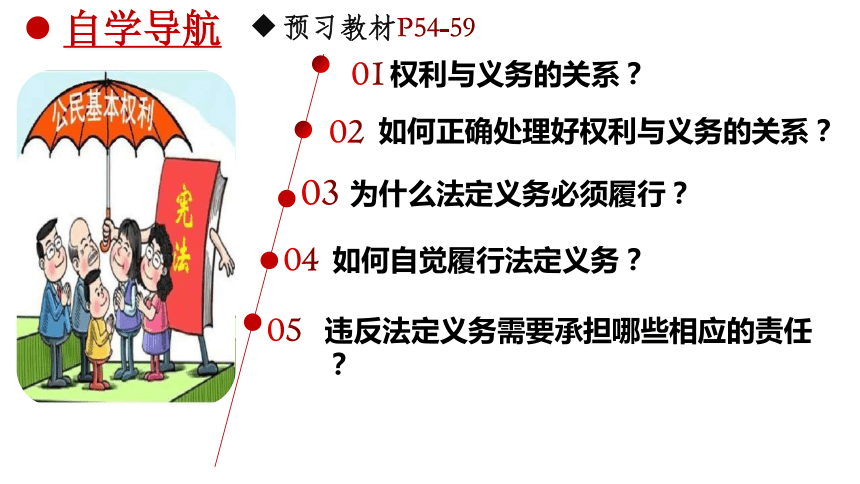 自学导航

◆ 预习教材P54-59

公民基本权利

宪法

01 权利与义务的关系？

02 如何正确处理好权利与义务的关系？

03 为什么法定义务必须履行？

04 如何自觉履行法定义务？

05 违反法定义务需要承担哪些相应的责任？